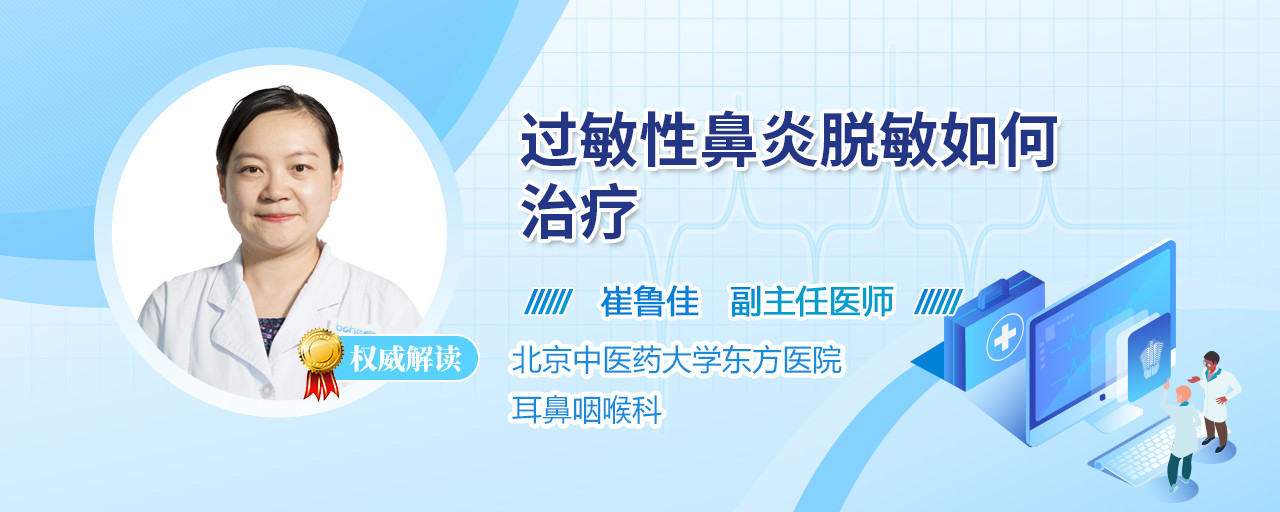 过敏性鼻炎脱敏如何治疗

崔鲁佳 副主任医师

权威解读

北京中医药大学东方医院
耳鼻咽喉科